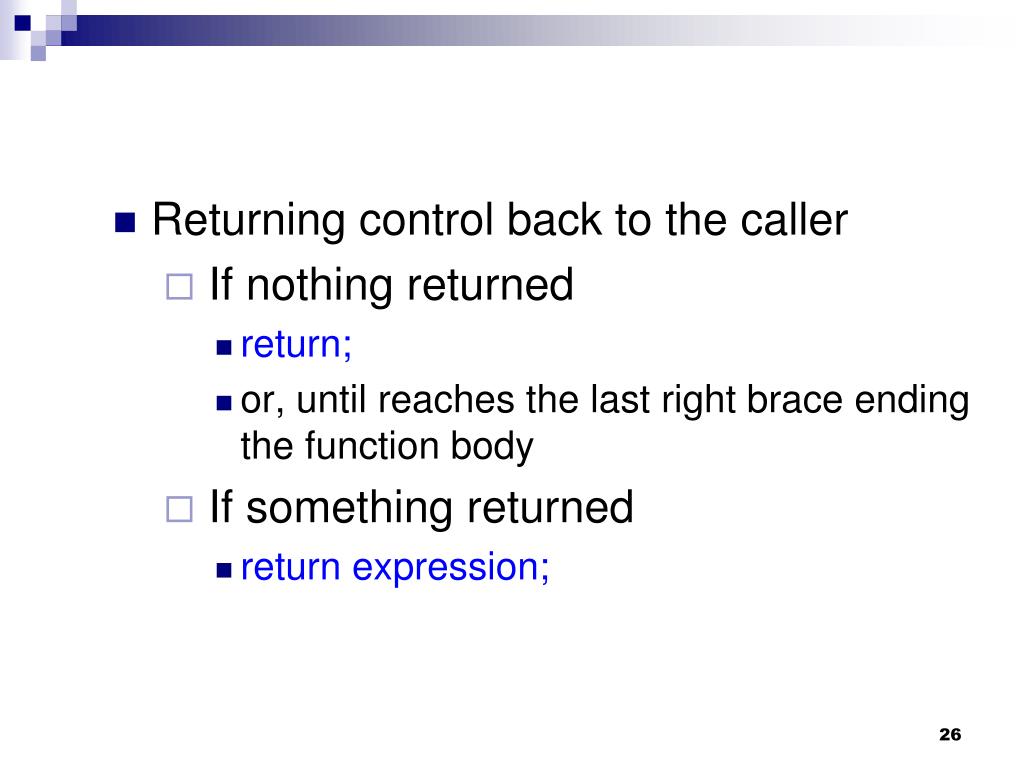 Returning control back to the caller

If nothing returned

return;

or, until reaches the last right brace ending the function body

If something returned

return expression;

26